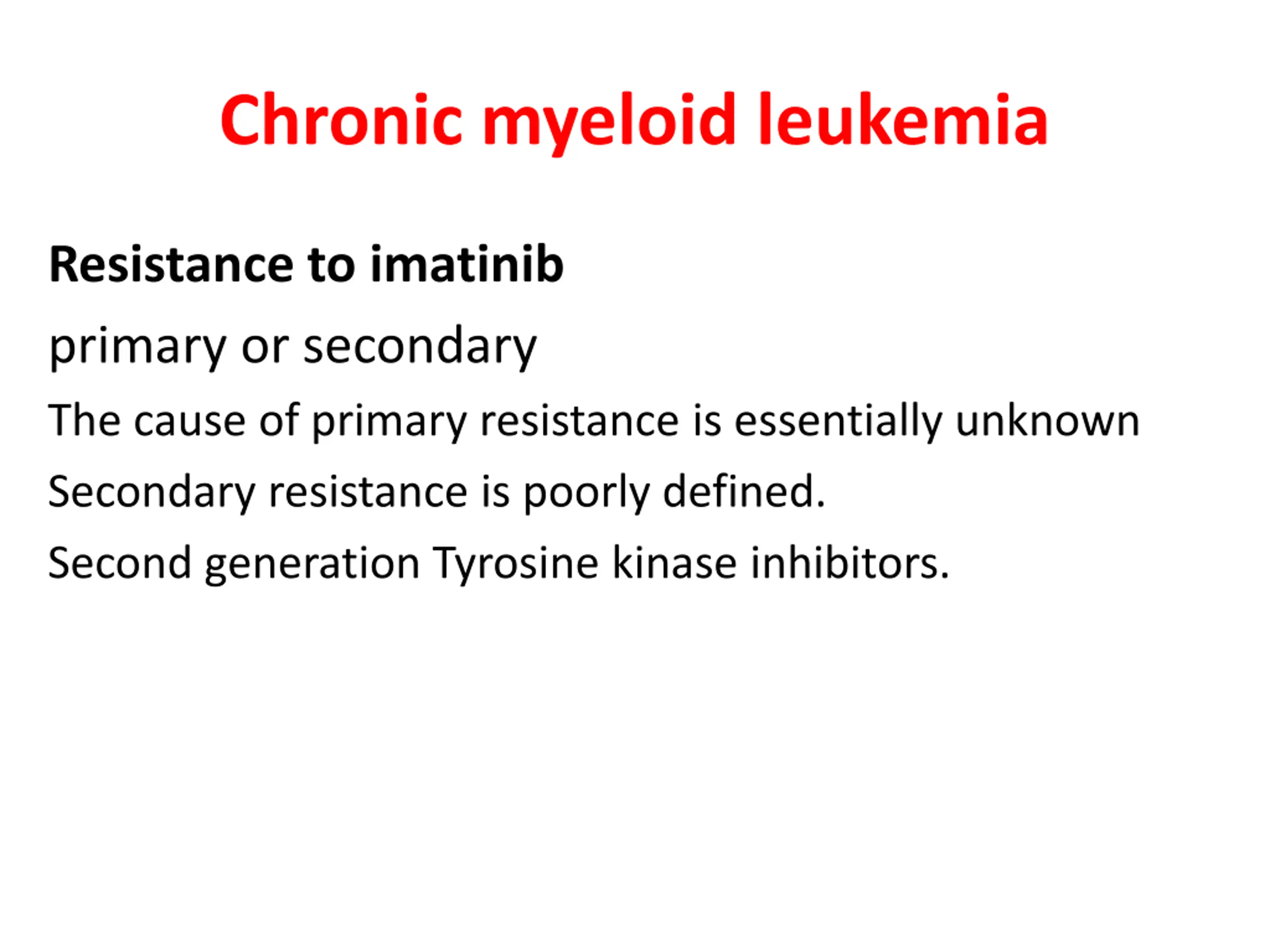 Chronic myeloid leukemia

Resistance to imatinib

primary or secondary

The cause of primary resistance is essentially unknown

Secondary resistance is poorly defined.

Second generation Tyrosine kinase inhibitors.